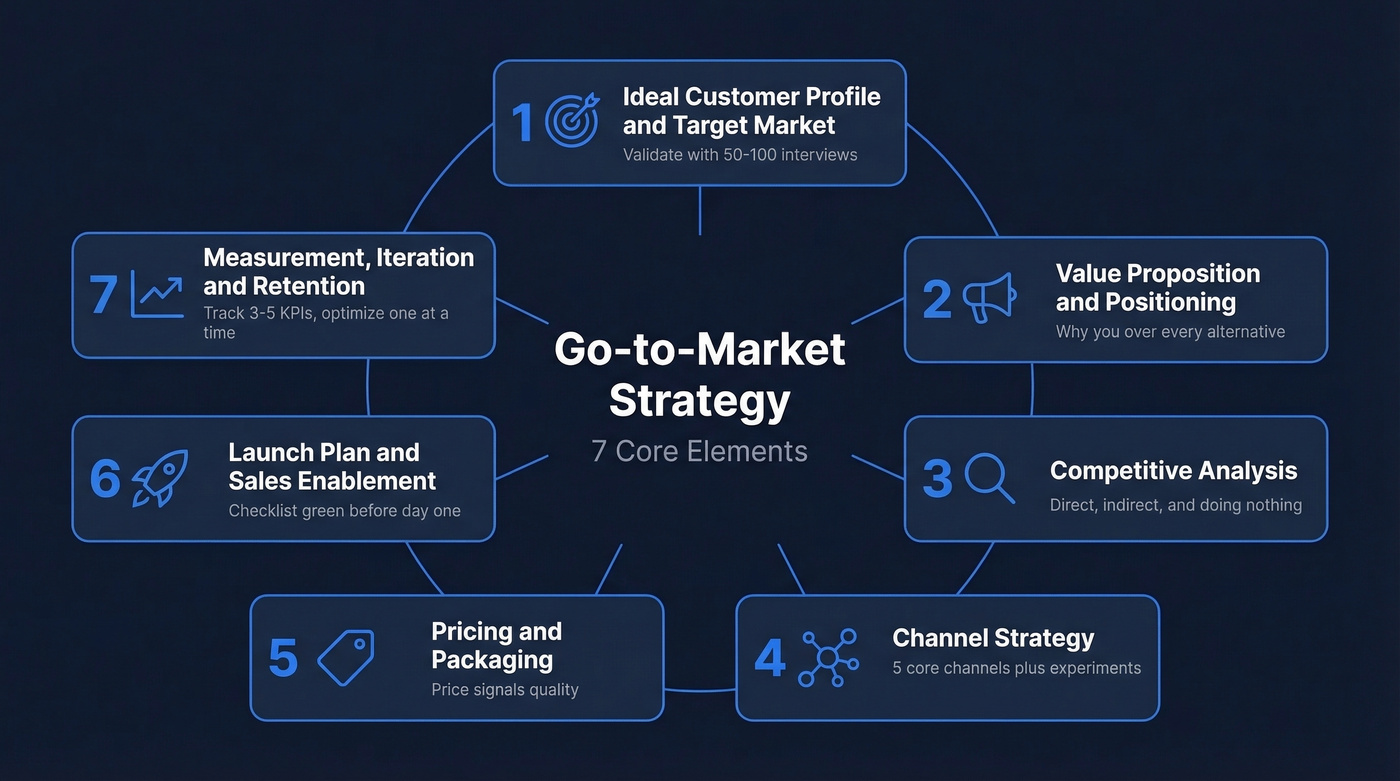 Go-to-Market Strategy
7 Core Elements

1 Ideal Customer Profile and Target Market
Validate with 50-100 interviews

2 Value Proposition and Positioning
Why you over every alternative

3 Competitive Analysis
Direct, indirect, and doing nothing

4 Channel Strategy
5 core channels plus experiments

5 Pricing and Packaging
Price signals quality

6 Launch Plan and Sales Enablement
Checklist green before day one

7 Measurement, Iteration and Retention
Track 3-5 KPIs, optimize one at a time